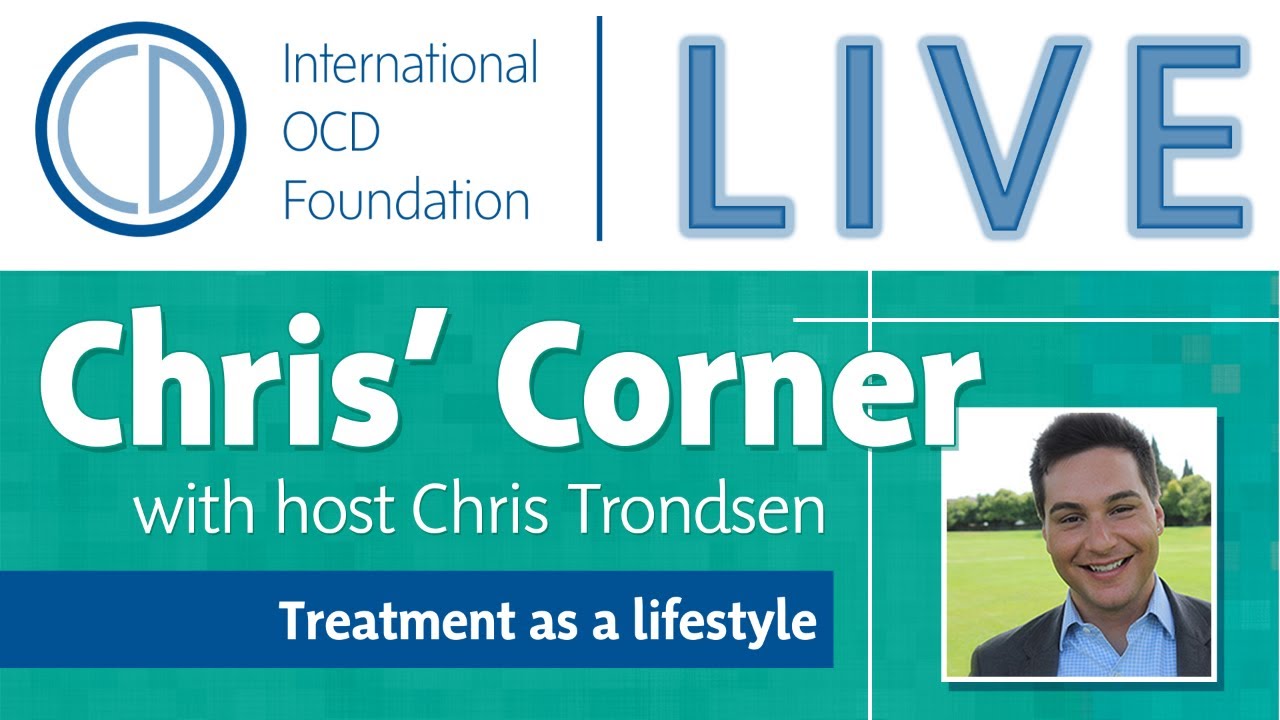 International OCD Foundation

LIVE

Chris' Corner

with host Chris Trondsen

Treatment as a lifestyle